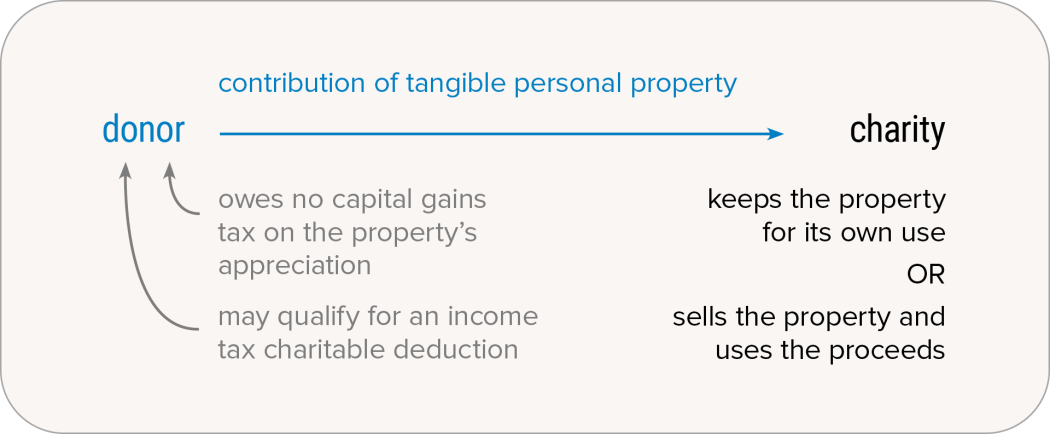 contribution of tangible personal property

donor

charity

owes no capital gains tax on the property's appreciation

may qualify for an income tax charitable deduction

keeps the property for its own use

OR

sells the property and uses the proceeds